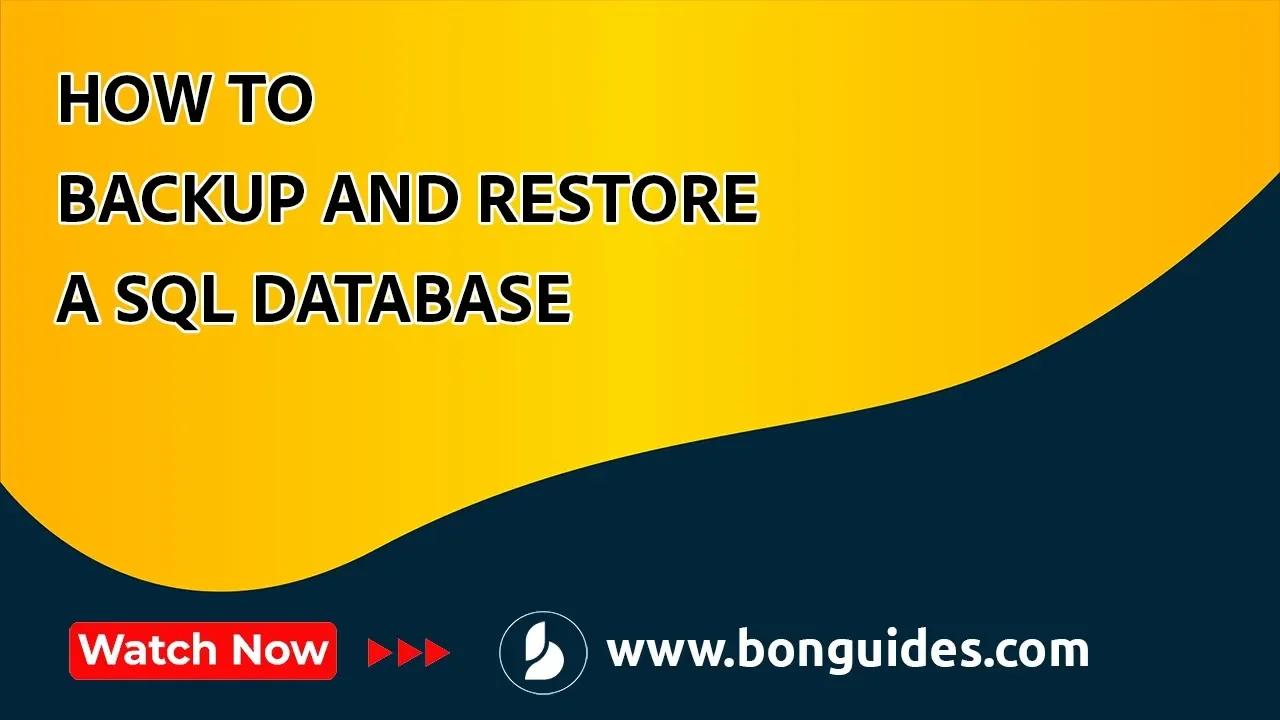 HOW TO
BACKUP AND RESTORE
A SQL DATABASE

Watch Now

www.bonguides.com